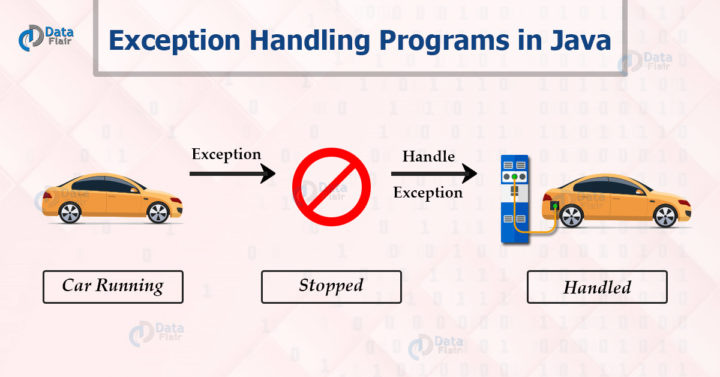 Data Flair

Exception Handling Programs in Java

Exception

Handle Exception

Car Running

Stopped

Handled